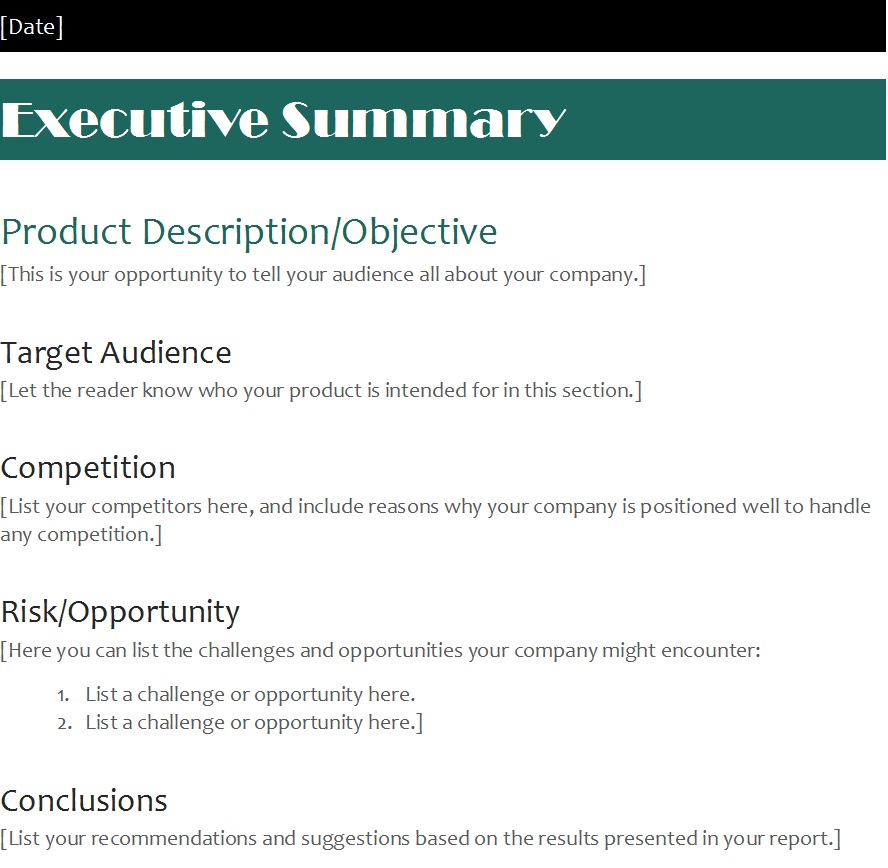 [Date]

Executive Summary

Product Description/Objective

[This is your opportunity to tell your audience all about your company.]

Target Audience

[Let the reader know who your product is intended for in this section.]

Competition

[List your competitors here, and include reasons why your company is positioned well to handle any competition.]

Risk/Opportunity

[Here you can list the challenges and opportunities your company might encounter:

1. List a challenge or opportunity here.
2. List a challenge or opportunity here.]

Conclusions

[List your recommendations and suggestions based on the results presented in your report.]